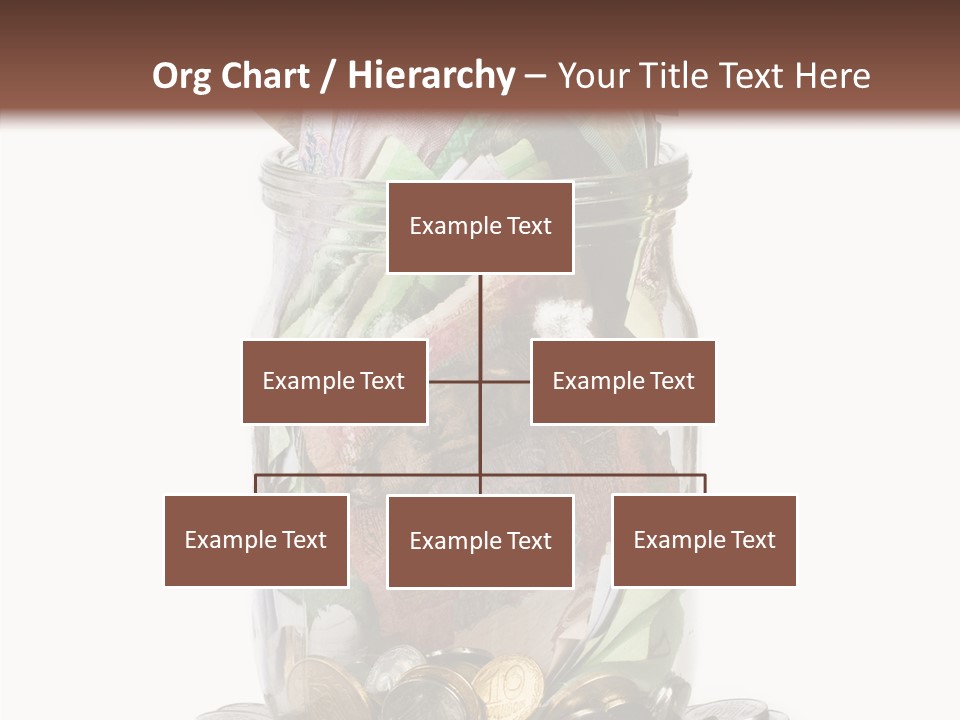 Org Chart / Hierarchy – Your Title Text Here

Example Text

Example Text

Example Text

Example Text

Example Text

Example Text